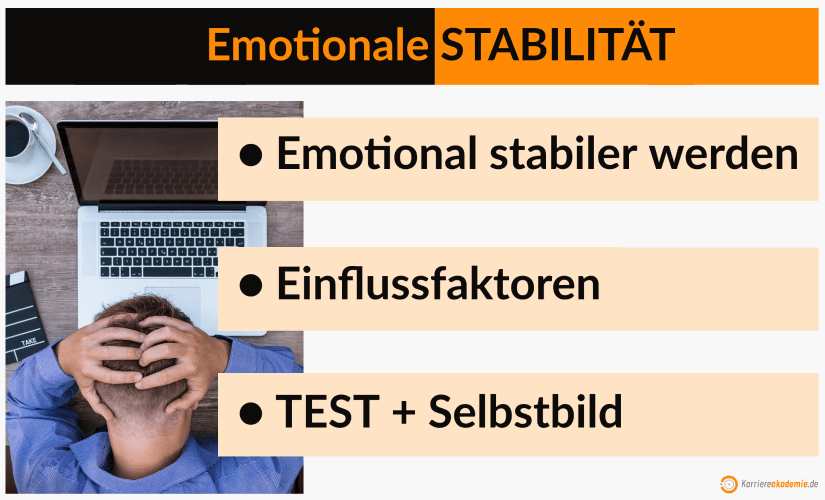 Emotionale STABILITÄT

● Emotional stabiler werden

● Einflussfaktoren

● TEST + Selbstbild

TAKE

Karriereakademie.de